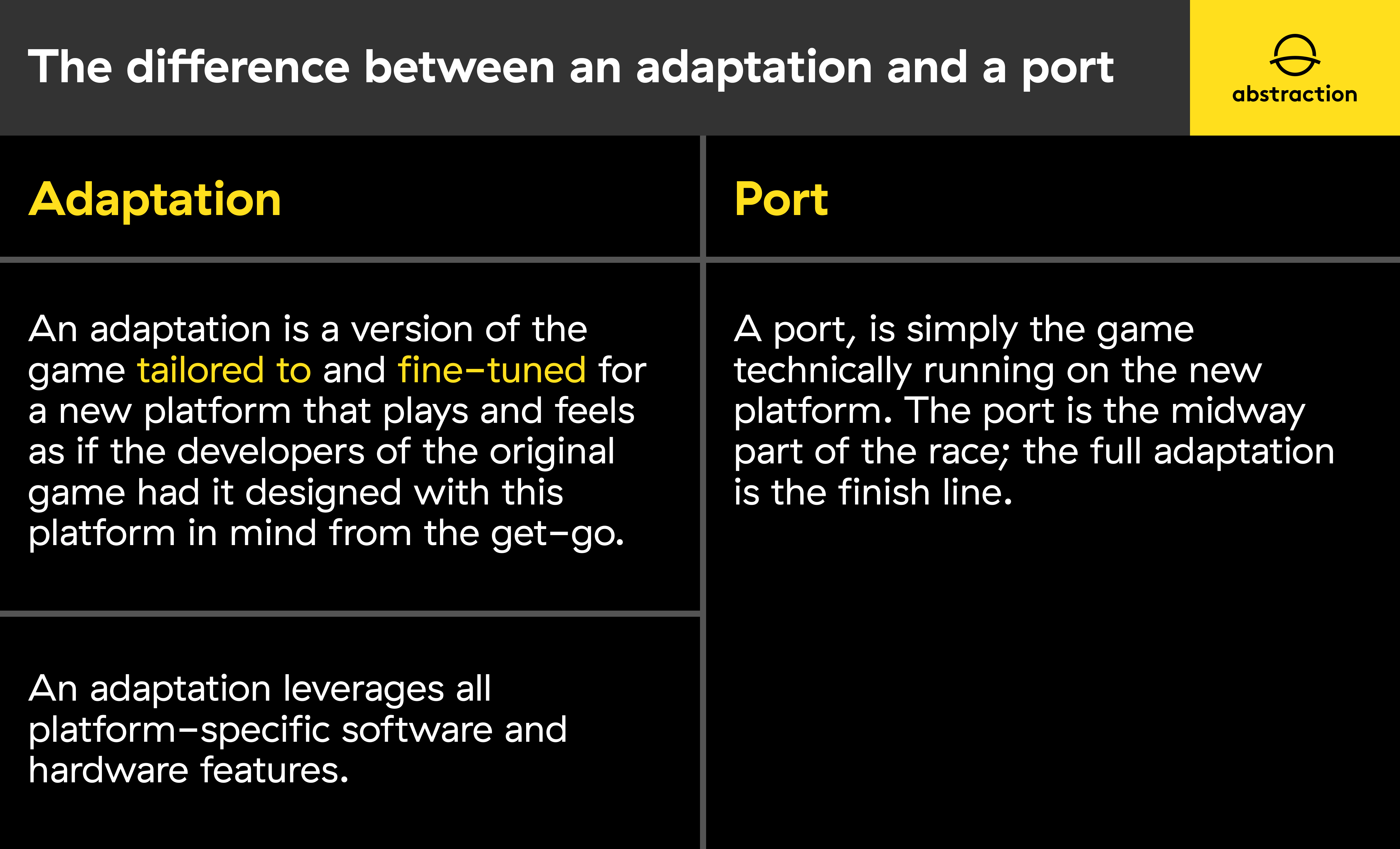 The difference between an adaptation and a port

abstraction

| Adaptation | Port |
|---|---|
| An adaptation is a version of the game tailored to and fine-tuned for a new platform that plays and feels as if the developers of the original game had it designed with this platform in mind from the get-go. | A port, is simply the game technically running on the new platform. The port is the midway part of the race; the full adaptation is the finish line. |
| An adaptation leverages all platform-specific software and hardware features. | |